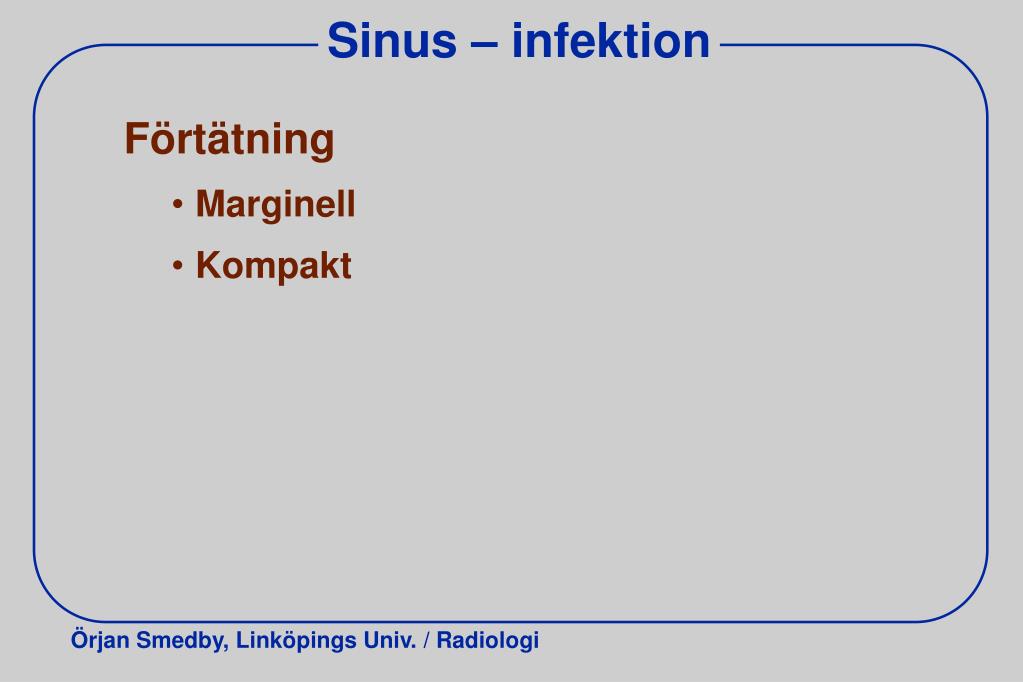 Sinus – infektion

Förtätning

• Marginell

• Kompakt

Örjan Smedby, Linköpings Univ. / Radiologi